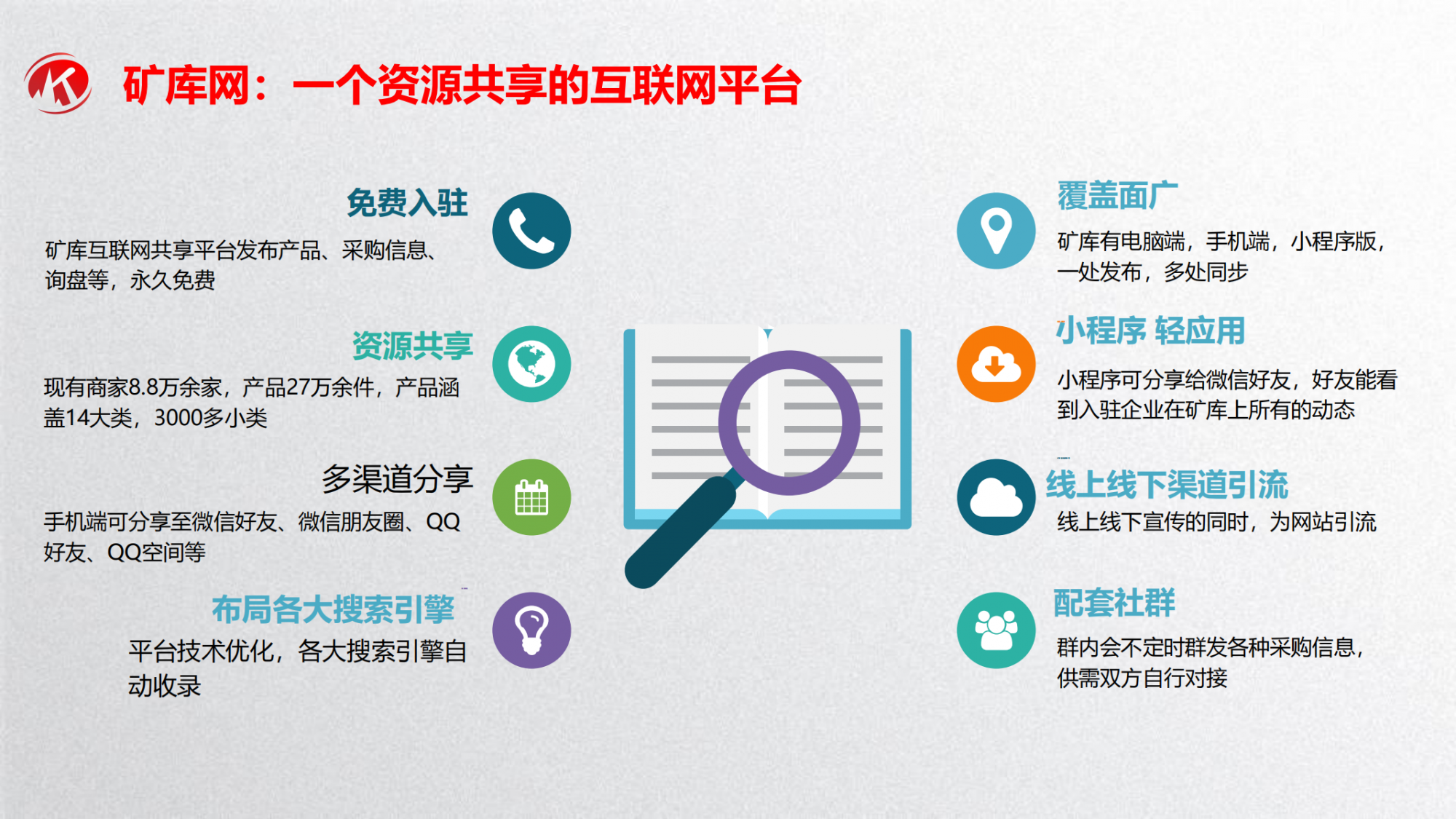 矿库网：一个资源共享的互联网平台

免费入驻

矿库互联网共享平台发布产品、采购信息、询盘等，永久免费

资源共享

现有商家8.8万余家，产品27万余件，产品涵盖14大类，3000多小类

多渠道分享

手机端可分享至微信好友、微信朋友圈、QQ好友、QQ空间等

布局各大搜索引擎

平台技术优化，各大搜索引擎自动收录

覆盖面广

矿库有电脑端，手机端，小程序版，一处发布，多处同步

小程序 轻应用

小程序可分享给微信好友，好友能看到入驻企业在矿库上所有的动态

线上线下渠道引流

线上线下宣传的同时，为网站引流

配套社群

群内会不定时群发各种采购信息，供需双方自行对接